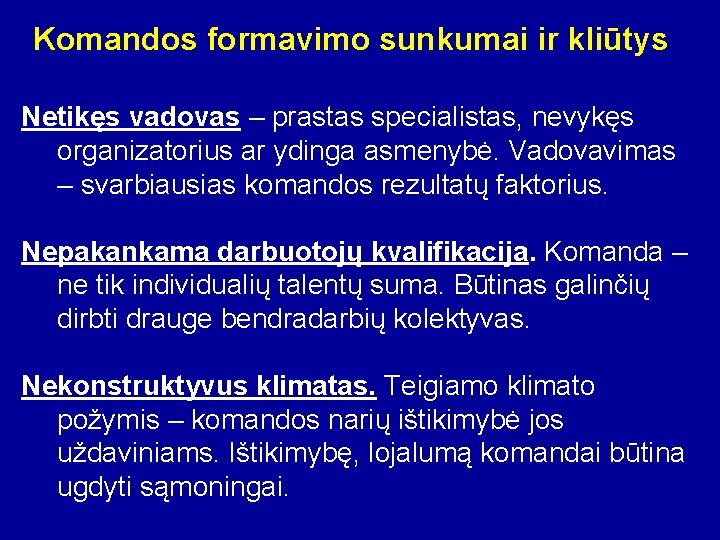 Komandos formavimo sunkumai ir kliūtys

Netikęs vadovas – prastas specialistas, nevykęs organizatorius ar ydinga asmenybė. Vadovavimas – svarbiausias komandos rezultatų faktorius.

Nepakankama darbuotojų kvalifikacija. Komanda – ne tik individualių talentų suma. Būtinas galinčių dirbti drauge bendradarbių kolektyvas.

Nekonstruktyvus klimatas. Teigiamo klimato požymis – komandos narių ištikimybė jos uždaviniams. Ištikimybę, lojalumą komandai būtina ugdyti sąmoningai.